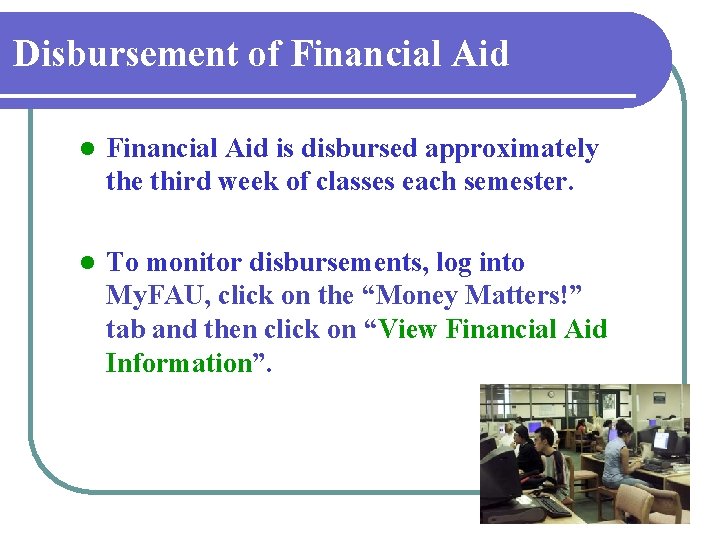 Disbursement of Financial Aid

- Financial Aid is disbursed approximately the third week of classes each semester.

- To monitor disbursements, log into MyFAU, click on the “Money Matters!” tab and then click on “View Financial Aid Information”.